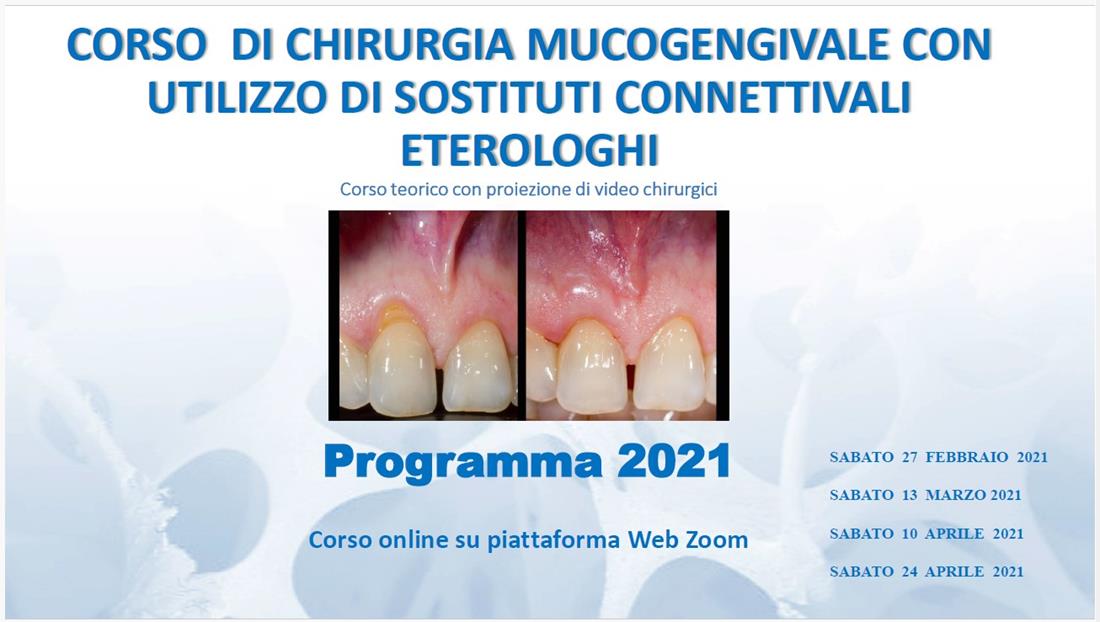 CORSO DI CHIRURGIA MUCOGENGIVALE CON UTILIZZO DI SOSTITUTI CONNETTIVALI ETEROLOGHI

Corso teorico con proiezione di video chirurgici

Programma 2021

Corso online su piattaforma Web Zoom

SABATO 27 FEBBRAIO 2021

SABATO 13 MARZO 2021

SABATO 10 APRILE 2021

SABATO 24 APRILE 2021